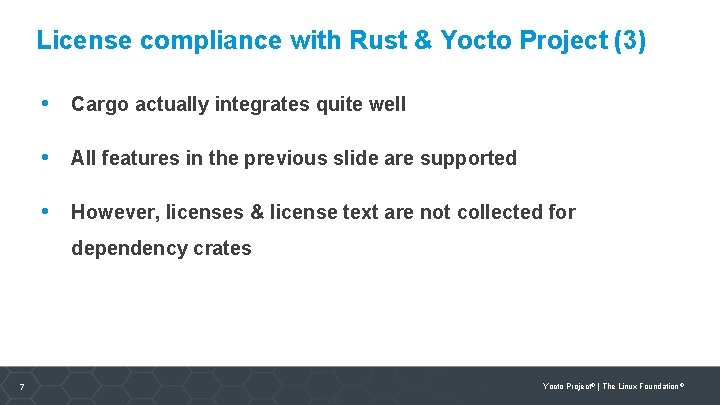 License compliance with Rust & Yocto Project (3)

• Cargo actually integrates quite well

• All features in the previous slide are supported

• However, licenses & license text are not collected for dependency crates

7

Yocto Project® | The Linux Foundation®